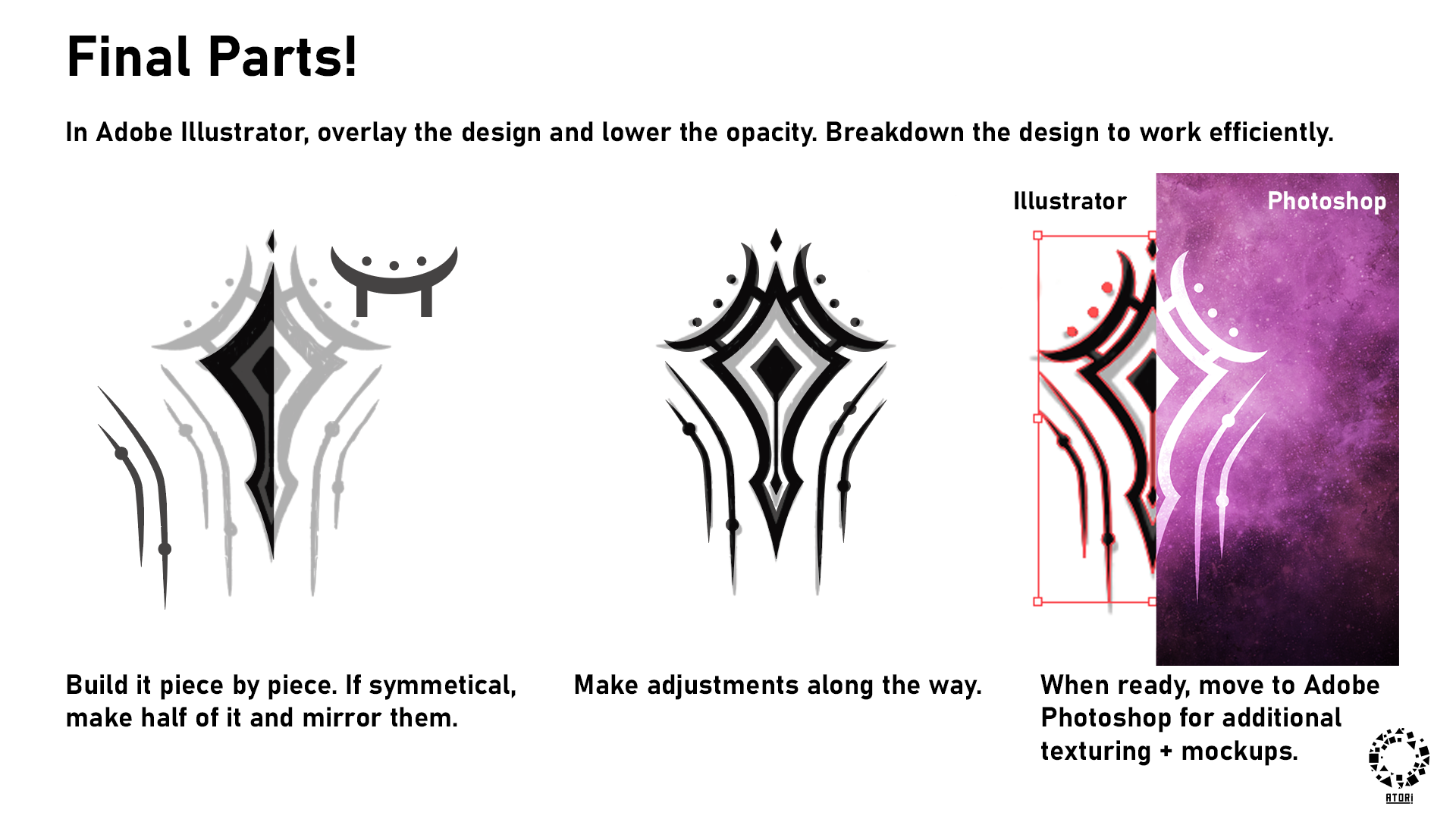 Final Parts!

In Adobe Illustrator, overlay the design and lower the opacity. Breakdown the design to work efficiently.

Illustrator

Photoshop

Build it piece by piece. If symmetical, make half of it and mirror them.

Make adjustments along the way.

When ready, move to Adobe Photoshop for additional texturing + mockups.

ATORI